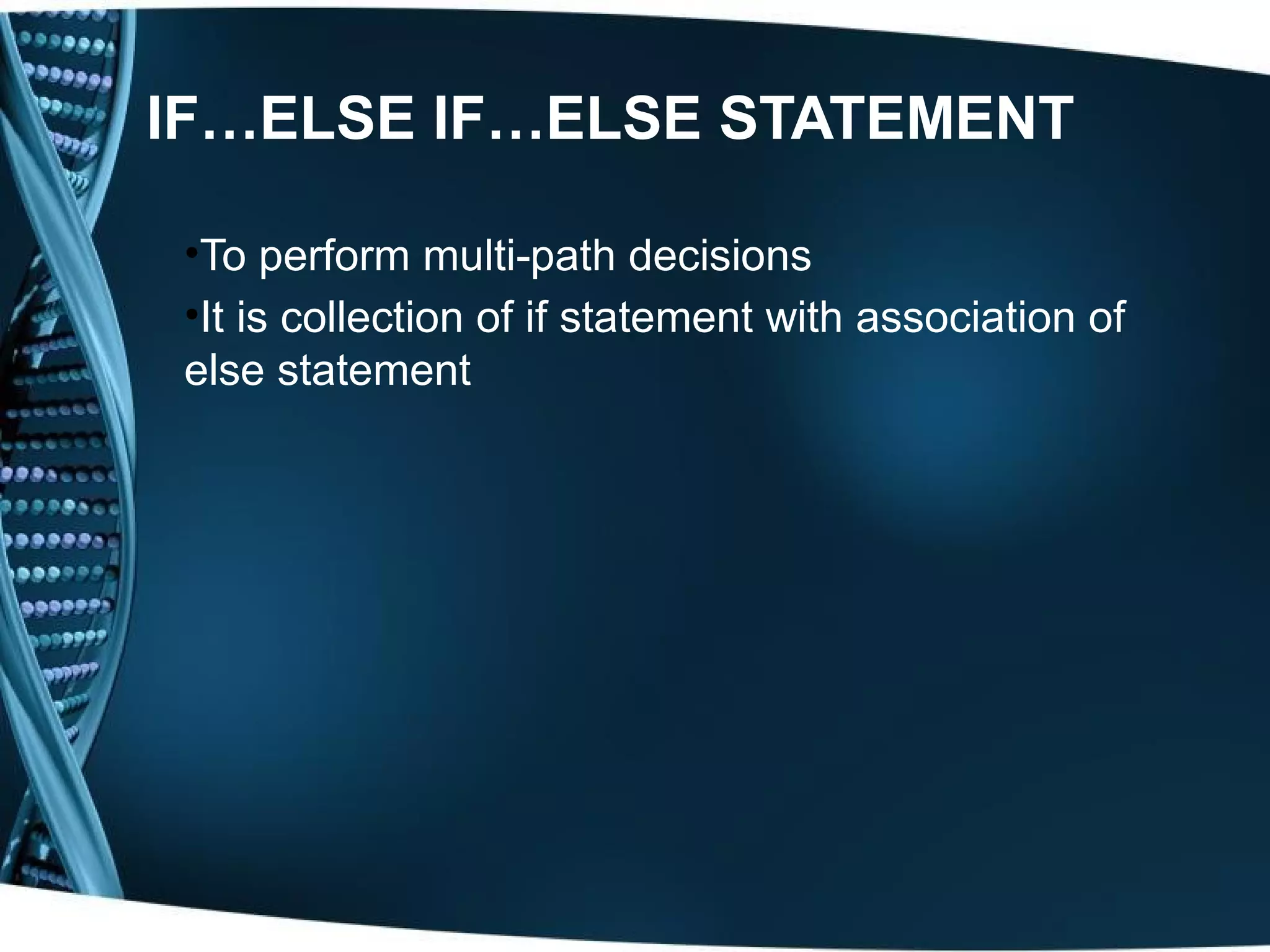 IF…ELSE IF…ELSE STATEMENT

•To perform multi-path decisions

•It is collection of if statement with association of else statement